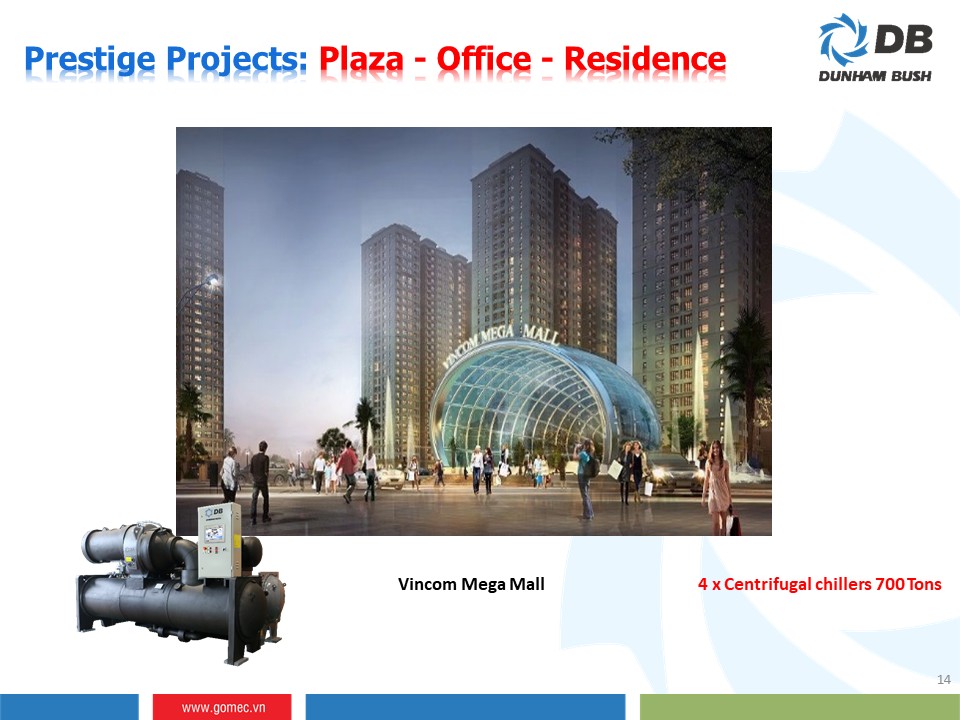 Prestige Projects: Plaza - Office - Residence

DB
DUNHAM BUSH

VINCOM MEGA MALL

DB

Vincom Mega Mall

4 x Centrifugal chillers 700 Tons

14

www.gomec.vn